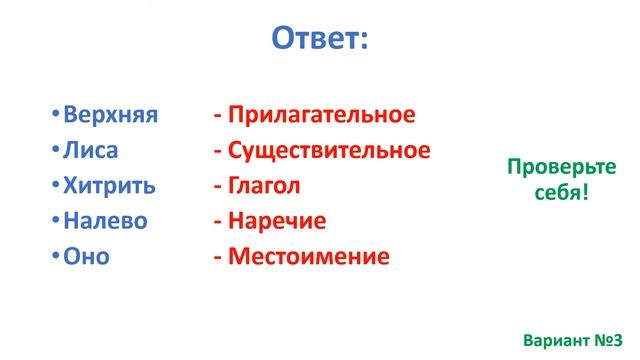 Ответ:

• Верхняя - Прилагательное
• Лиса - Существительное
• Хитрить - Глагол
• Налево - Наречие
• Оно - Местоимение

Проверьте себя!

Вариант №3